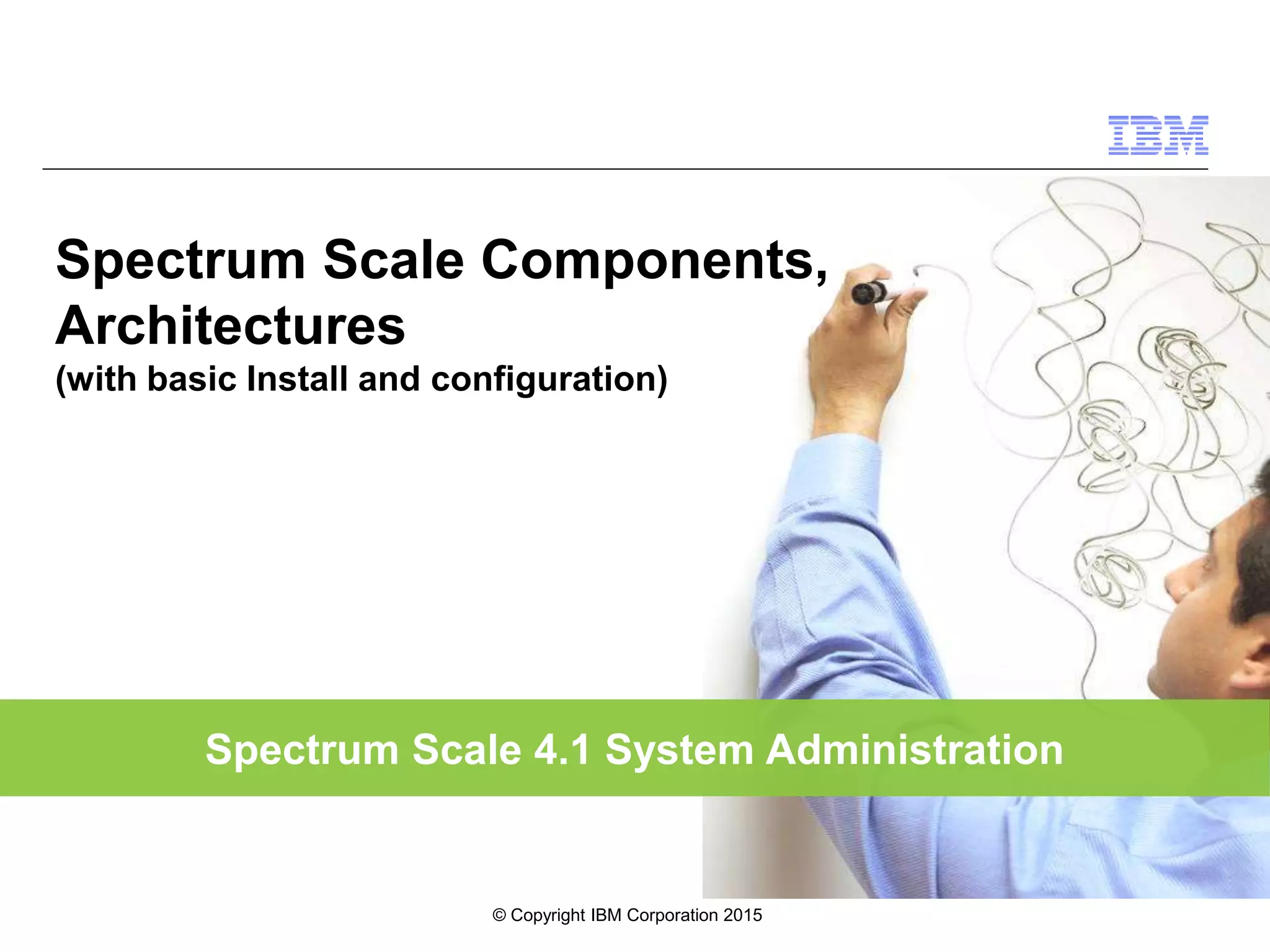 IBM

Spectrum Scale Components, Architectures
(with basic Install and configuration)

Spectrum Scale 4.1 System Administration

© Copyright IBM Corporation 2015